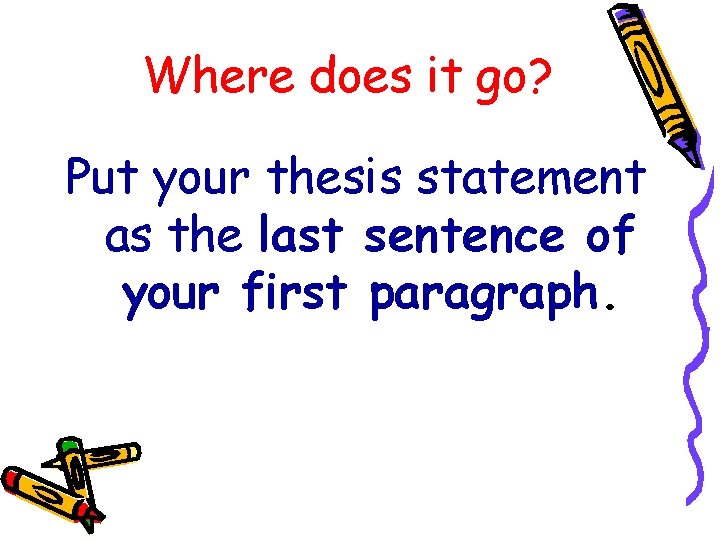 Where does it go?

Put your thesis statement as the last sentence of your first paragraph.